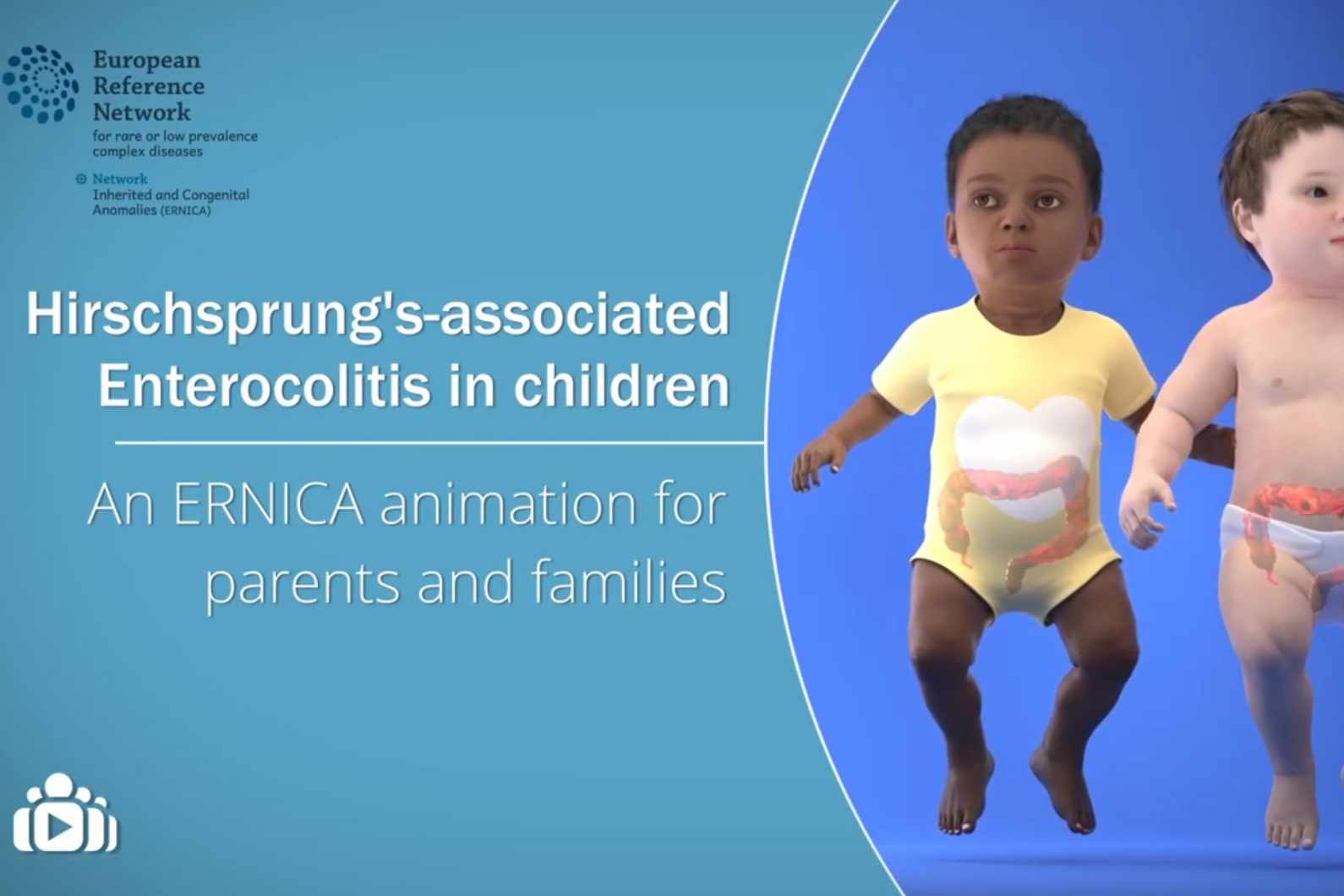 European Reference Network

for rare or low prevalence complex diseases

Network
Inherited and Congenital Anomalies (ERNICA)

Hirschsprung's-associated Enterocolitis in children

An ERNICA animation for parents and families